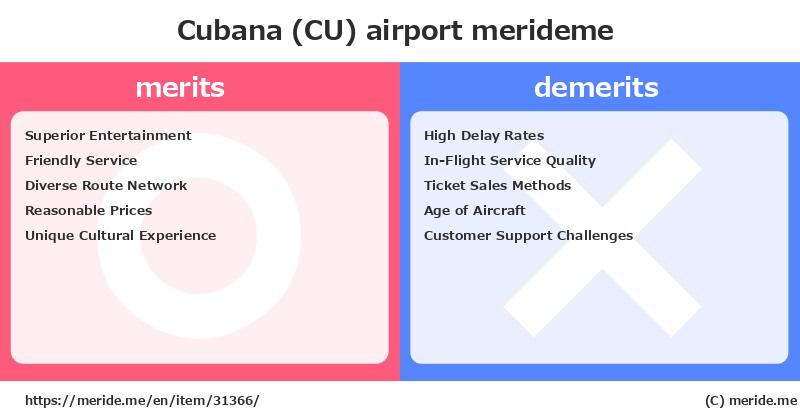 Cubana (CU) airport merideme

merits

Superior Entertainment
Friendly Service
Diverse Route Network
Reasonable Prices
Unique Cultural Experience

demerits

High Delay Rates
In-Flight Service Quality
Ticket Sales Methods
Age of Aircraft
Customer Support Challenges

https://meride.me/en/item/31366/

(C) meride.me